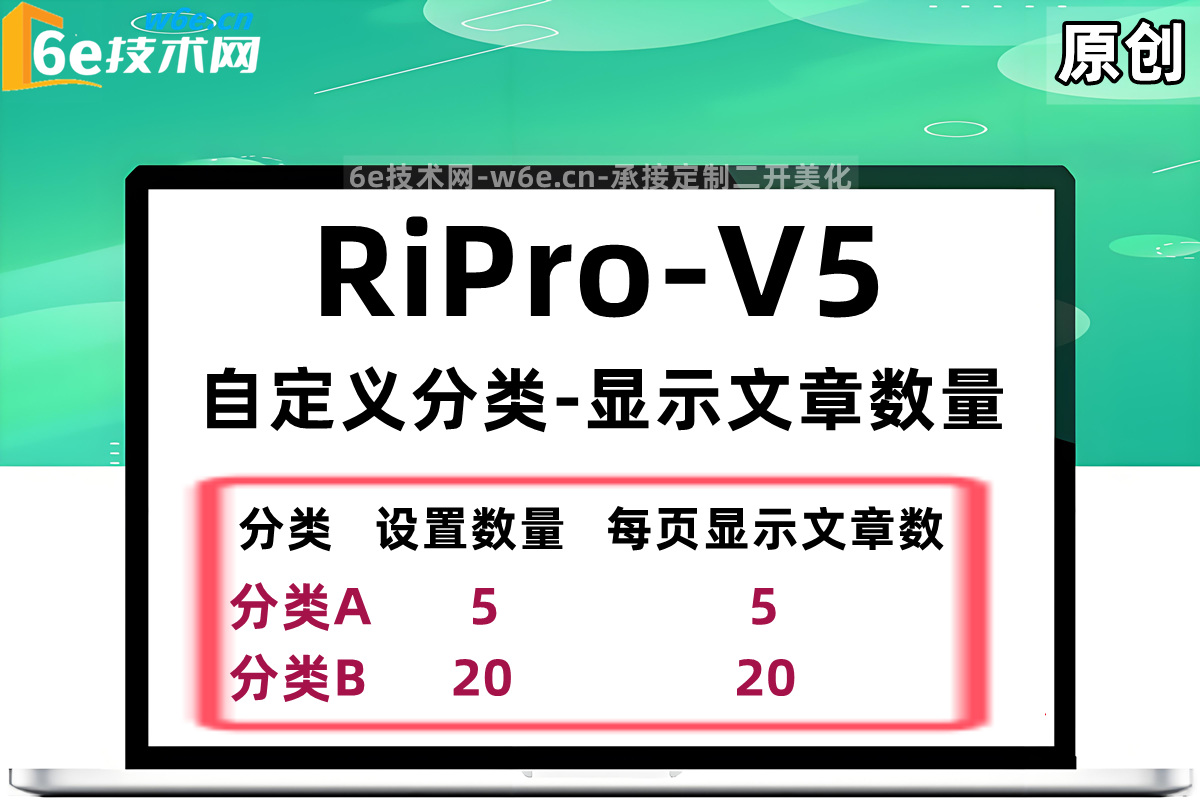 w6e.cn
6e技术网

原创

6e技术网-w6e.cn-承接定制二开美化

RiPro-V5

自定义分类-显示文章数量

| 分类 | 设置数量 | 每页显示文章数 |
|---|---|---|
| 分类A | 5 | 5 |
| 分类B | 20 | 20 |